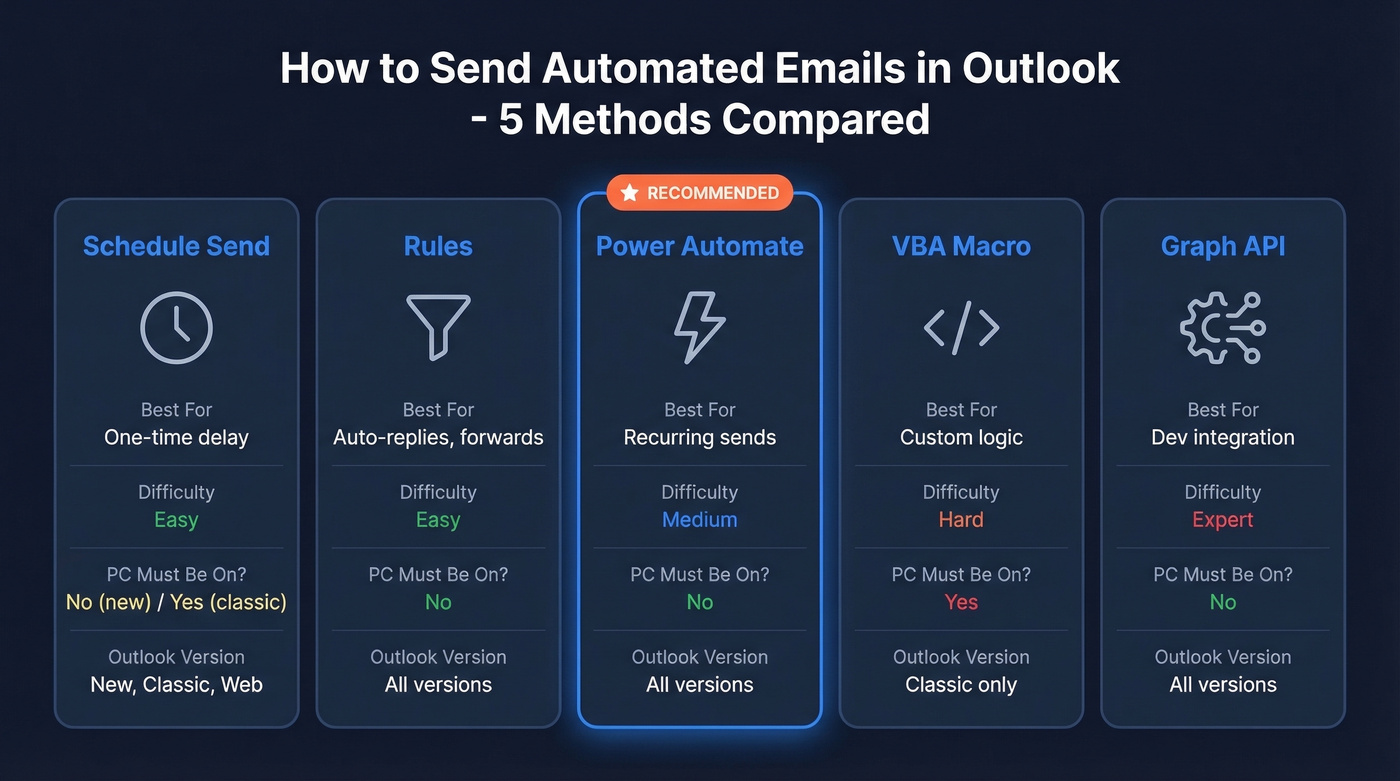 How to Send Automated Emails in Outlook - 5 Methods Compared

Schedule Send

Best For
One-time delay

Difficulty
Easy

PC Must Be On?
No (new) / Yes (classic)

Outlook Version
New, Classic, Web

Rules

Best For
Auto-replies, forwards

Difficulty
Easy

PC Must Be On?
No

Outlook Version
All versions

RECOMMENDED

Power Automate

Best For
Recurring sends

Difficulty
Medium

PC Must Be On?
No

Outlook Version
All versions

VBA Macro

Best For
Custom logic

Difficulty
Hard

PC Must Be On?
Yes

Outlook Version
Classic only

Graph API

Best For
Dev integration

Difficulty
Expert

PC Must Be On?
No

Outlook Version
All versions